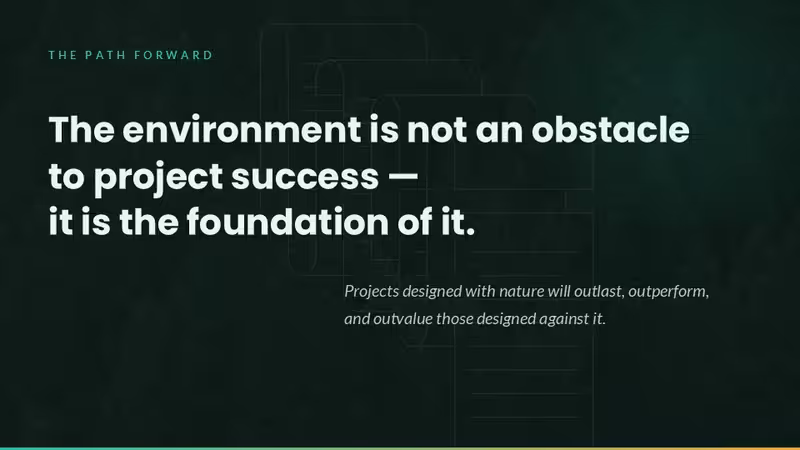 THE PATH FORWARD

The environment is not an obstacle to project success — it is the foundation of it.

Projects designed with nature will outlast, outperform, and outvalue those designed against it.